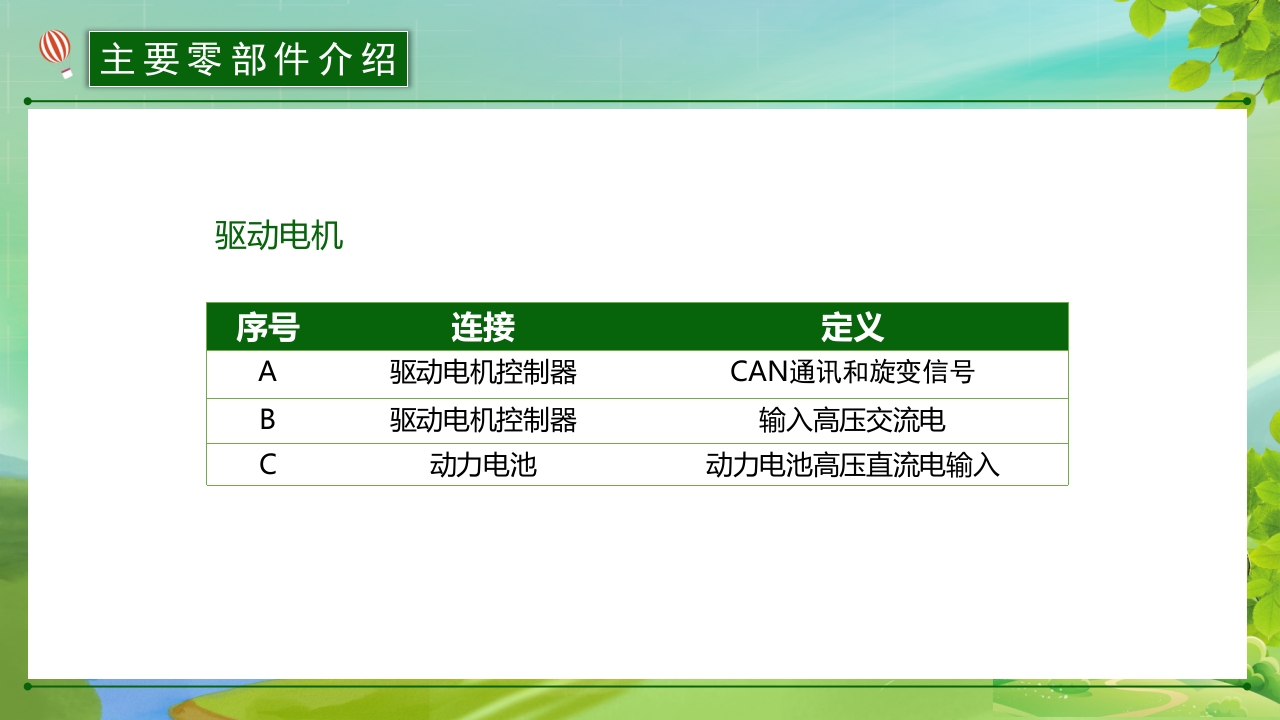 主要零部件介绍

驱动电机

| 序号 | 连接 | 定义 |
|---|---|---|
| A | 驱动电机控制器 | CAN通讯和旋变信号 |
| B | 驱动电机控制器 | 输入高压交流电 |
| C | 动力电池 | 动力电池高压直流电输入 |